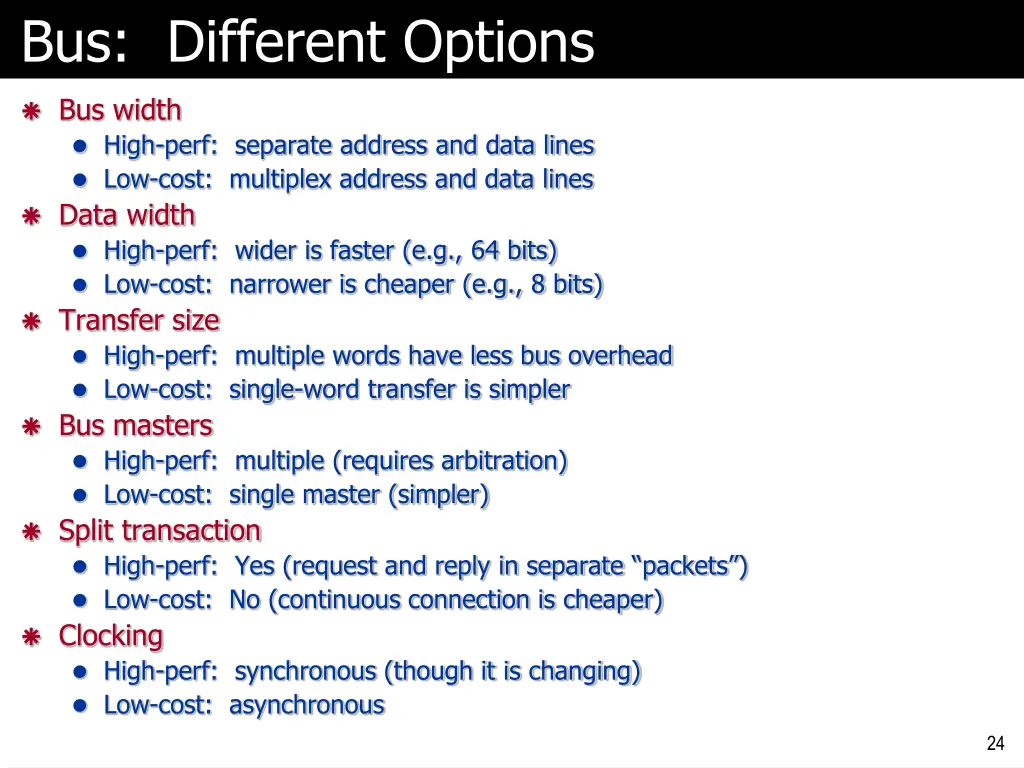 Bus: Different Options

Bus width
High-perf: separate address and data lines
Low-cost: multiplex address and data lines

Data width
High-perf: wider is faster (e.g., 64 bits)
Low-cost: narrower is cheaper (e.g., 8 bits)

Transfer size
High-perf: multiple words have less bus overhead
Low-cost: single-word transfer is simpler

Bus masters
High-perf: multiple (requires arbitration)
Low-cost: single master (simpler)

Split transaction
High-perf: Yes (request and reply in separate “packets”)
Low-cost: No (continuous connection is cheaper)

Clocking
High-perf: synchronous (though it is changing)
Low-cost: asynchronous

24